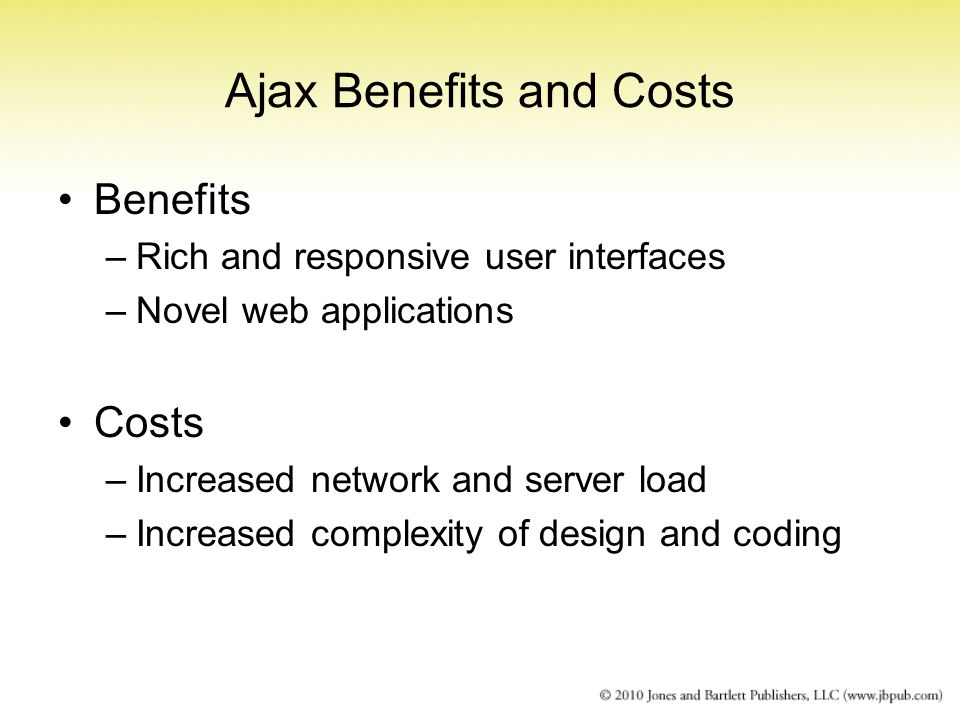 Ajax Benefits and Costs

• Benefits
– Rich and responsive user interfaces
– Novel web applications

• Costs
– Increased network and server load
– Increased complexity of design and coding

© 2010 Jones and Bartlett Publishers, LLC (www.jbpub.com)